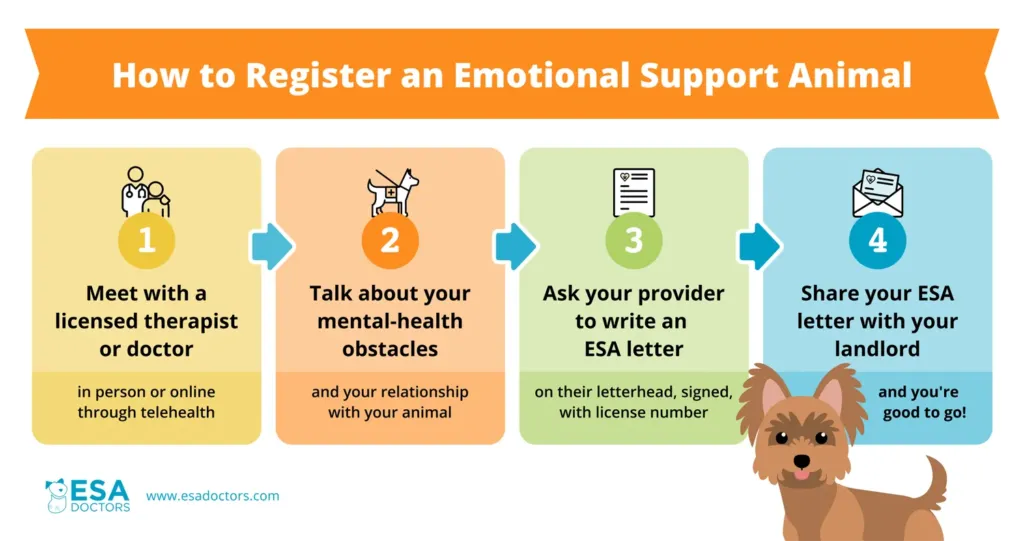 How to Register an Emotional Support Animal

1

Meet with a licensed therapist or doctor

in person or online through telehealth

2

Talk about your mental-health obstacles

and your relationship with your animal

3

Ask your provider to write an ESA letter

on their letterhead, signed, with license number

4

Share your ESA letter with your landlord

and you're good to go!

ESA DOCTORS

www.esadoctors.com